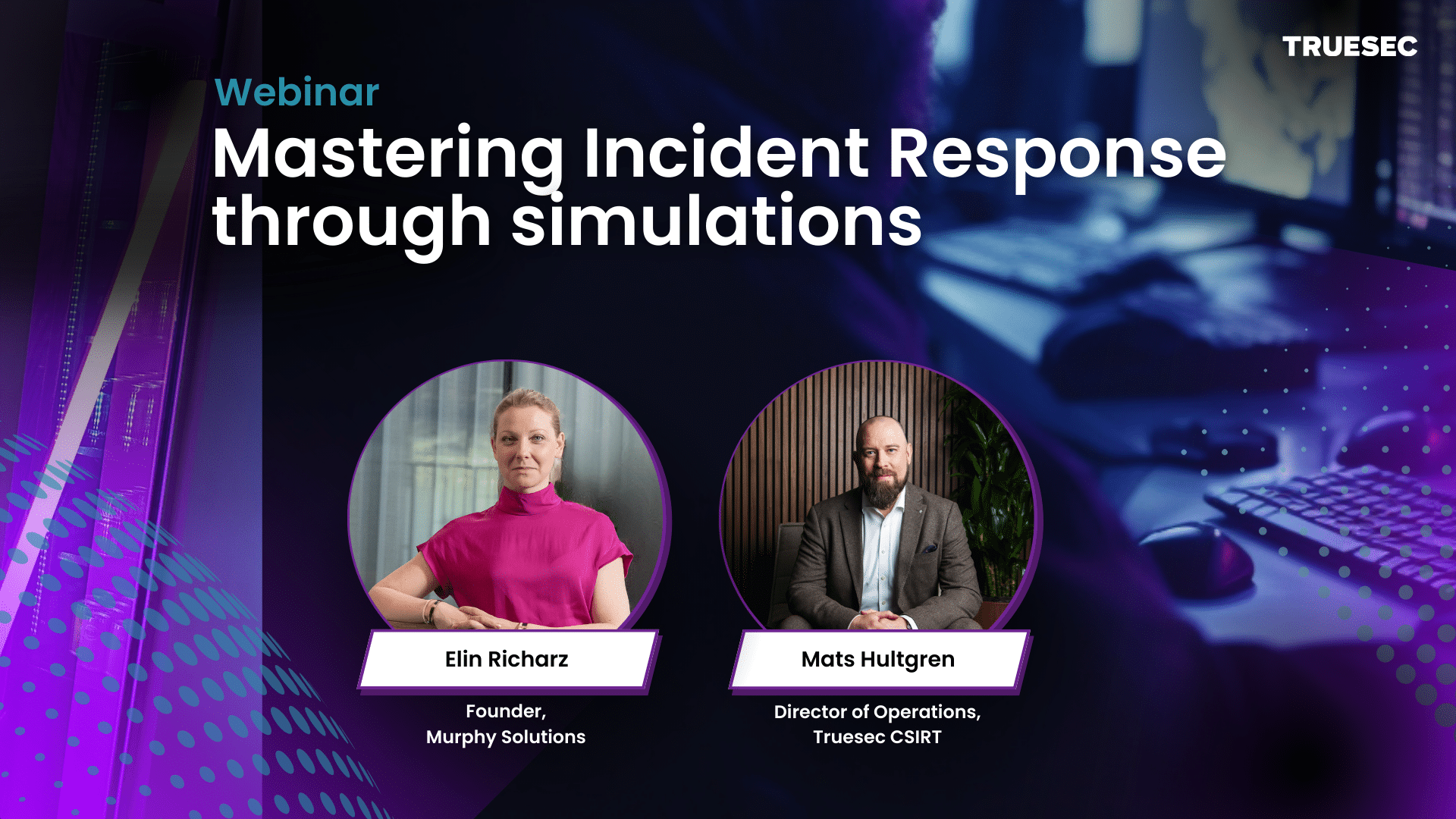 TRUESEC

Webinar

Mastering Incident Response through simulations

Elin Richarz

Founder, Murphy Solutions

Mats Hultgren

Director of Operations, Truesec CSIRT